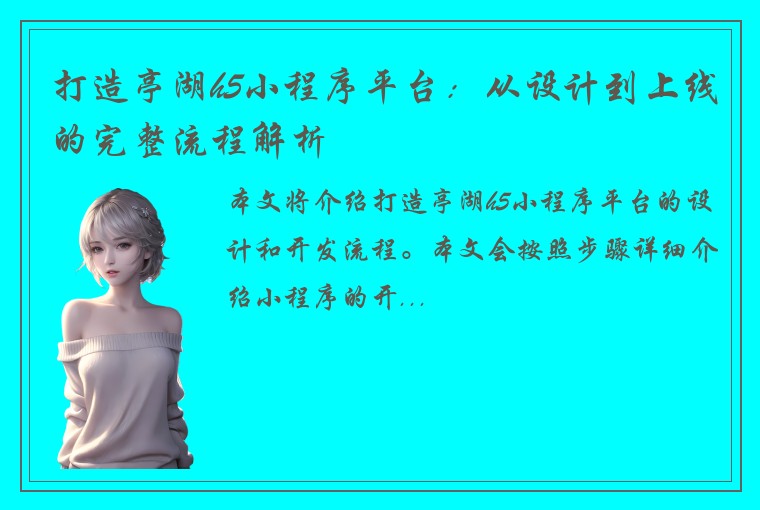 打造亭湖h5小程序平台：从设计到上线的完整流程解析

本文将介绍打造亭湖h5小程序平台的设计和开发流程。本文会按照步骤详细介绍小程序的开...